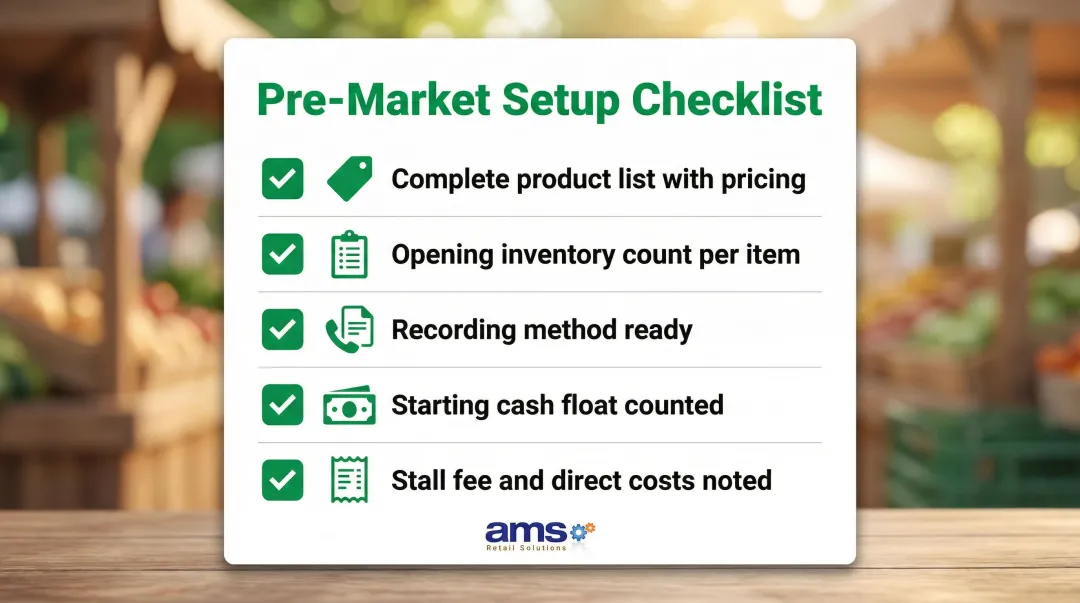 Pre-Market Setup Checklist

Complete product list with pricing

Opening inventory count per item

Recording method ready

Starting cash float counted

Stall fee and direct costs noted

ams
Retail Solutions